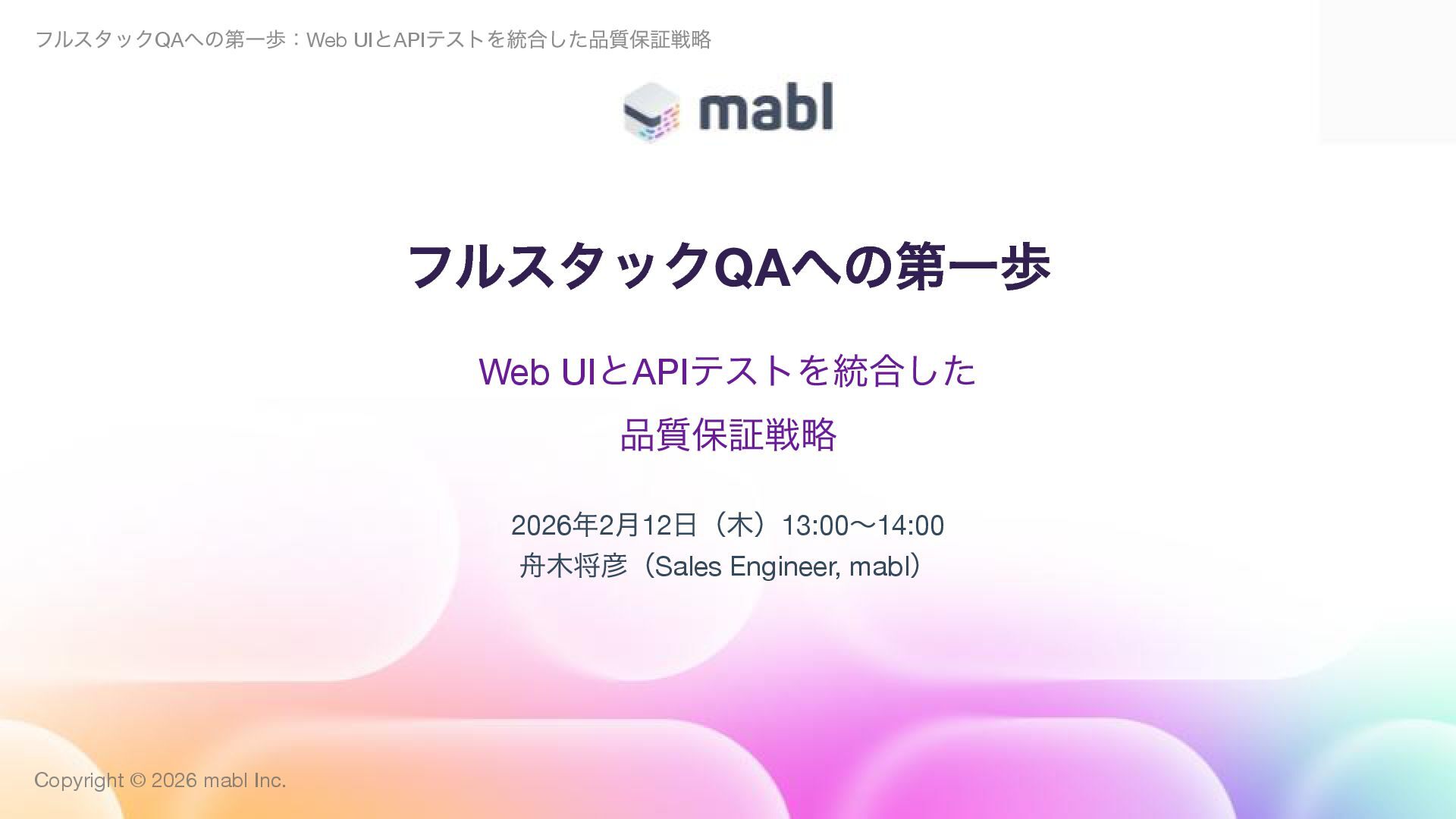 フルスタックQAへの第一歩：Web UIとAPIテストを統合した品質保証戦略

mabl

フルスタックQAへの第一歩

Web UIとAPIテストを統合した

品質保証戦略

2026年2月12日（木）13:00〜14:00
舟木将彦（Sales Engineer, mabl）

Copyright © 2026 mabl Inc.